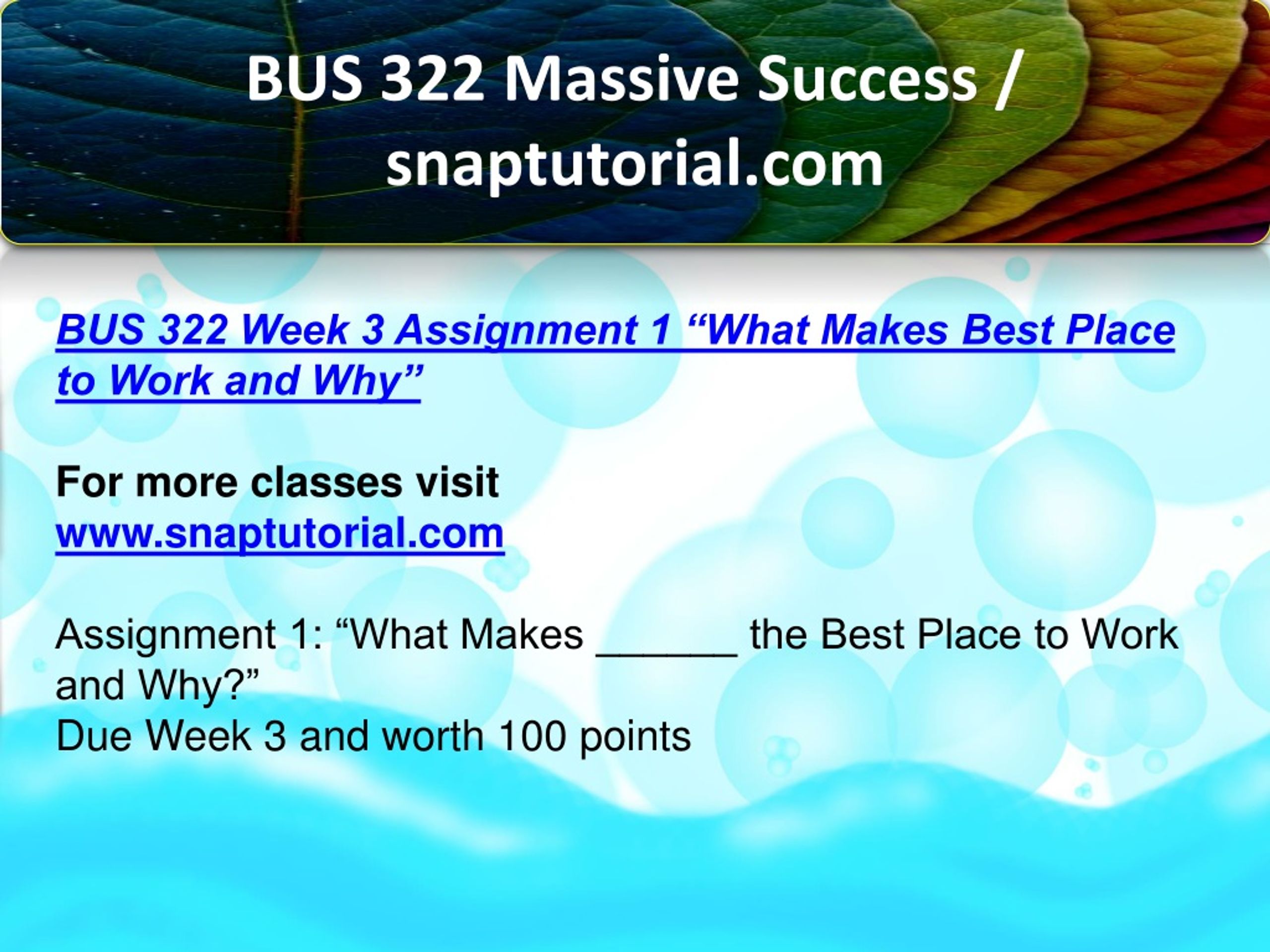 BUS 322 Massive Success / snaptutorial.com

BUS 322 Week 3 Assignment 1 “What Makes Best Place to Work and Why”

For more classes visit
www.snaptutorial.com

Assignment 1: “What Makes ______ the Best Place to Work and Why?”
Due Week 3 and worth 100 points